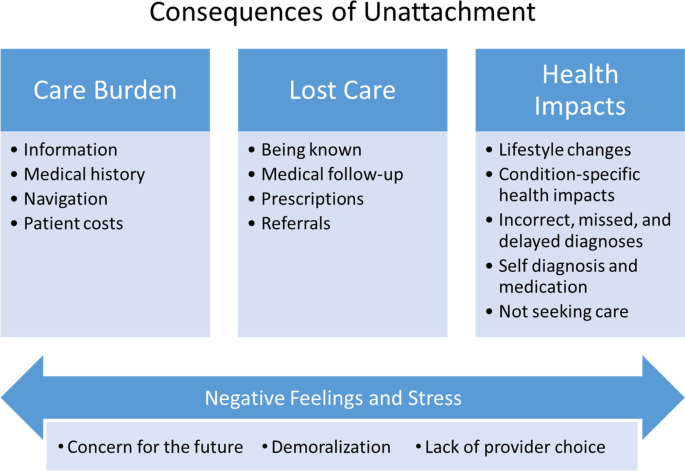 Consequences of Unattachment

Care Burden
• Information
• Medical history
• Navigation
• Patient costs

Lost Care
• Being known
• Medical follow-up
• Prescriptions
• Referrals

Health Impacts
• Lifestyle changes
• Condition-specific health impacts
• Incorrect, missed, and delayed diagnoses
• Self diagnosis and medication
• Not seeking care

Negative Feelings and Stress
• Concern for the future • Demoralization • Lack of provider choice